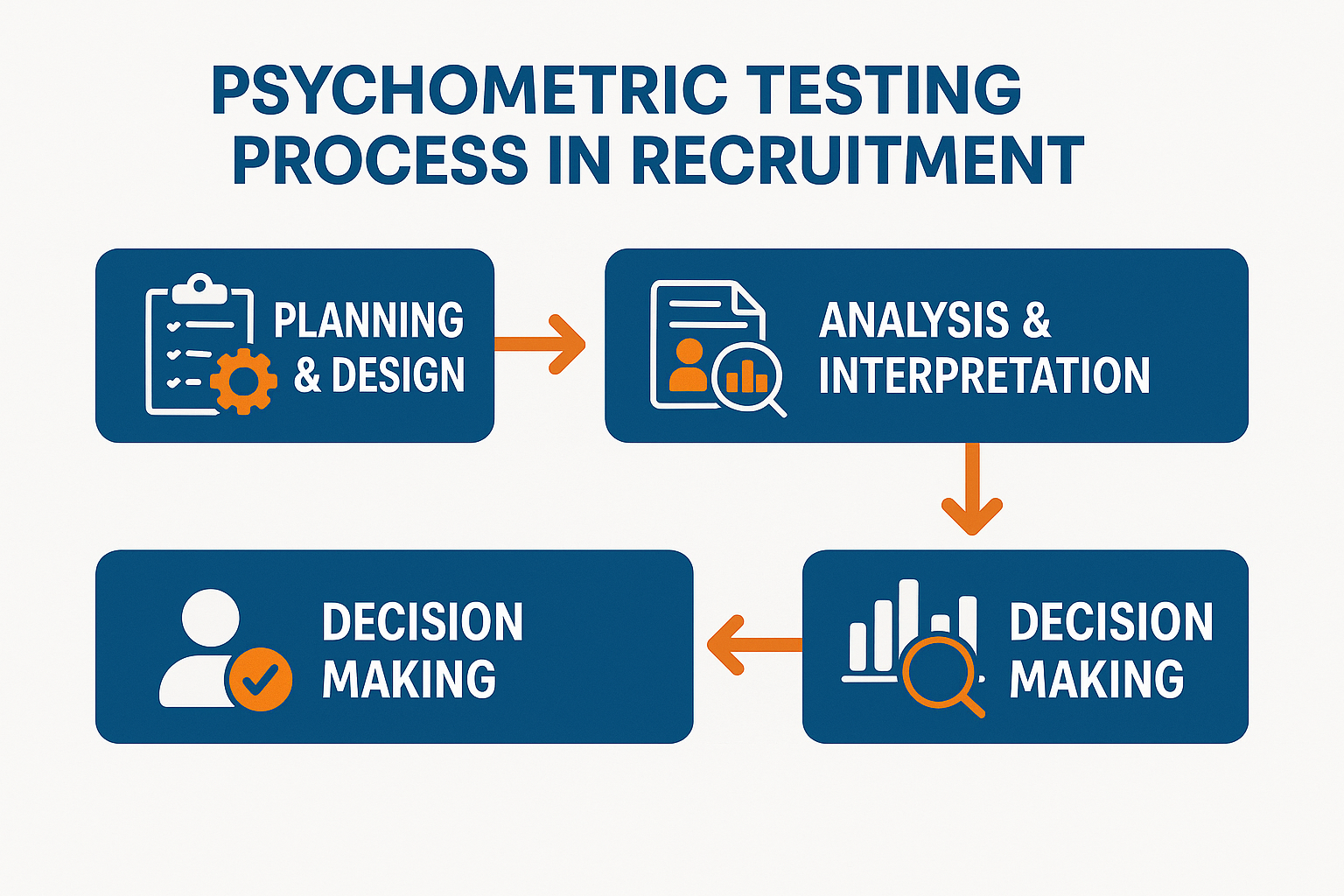 PSYCHOMETRIC TESTING PROCESS IN RECRUITMENT

PLANNING & DESIGN

ANALYSIS & INTERPRETATION

DECISION MAKING

DECISION MAKING